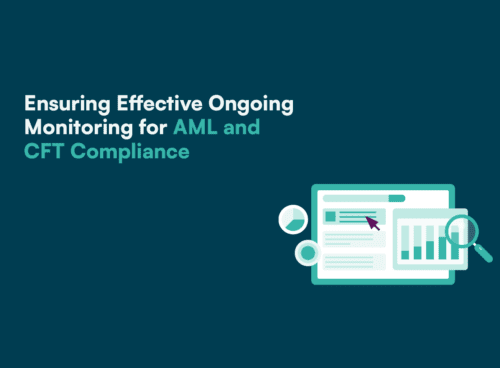 Ensuring Effective Ongoing Monitoring for AML and CFT Compliance